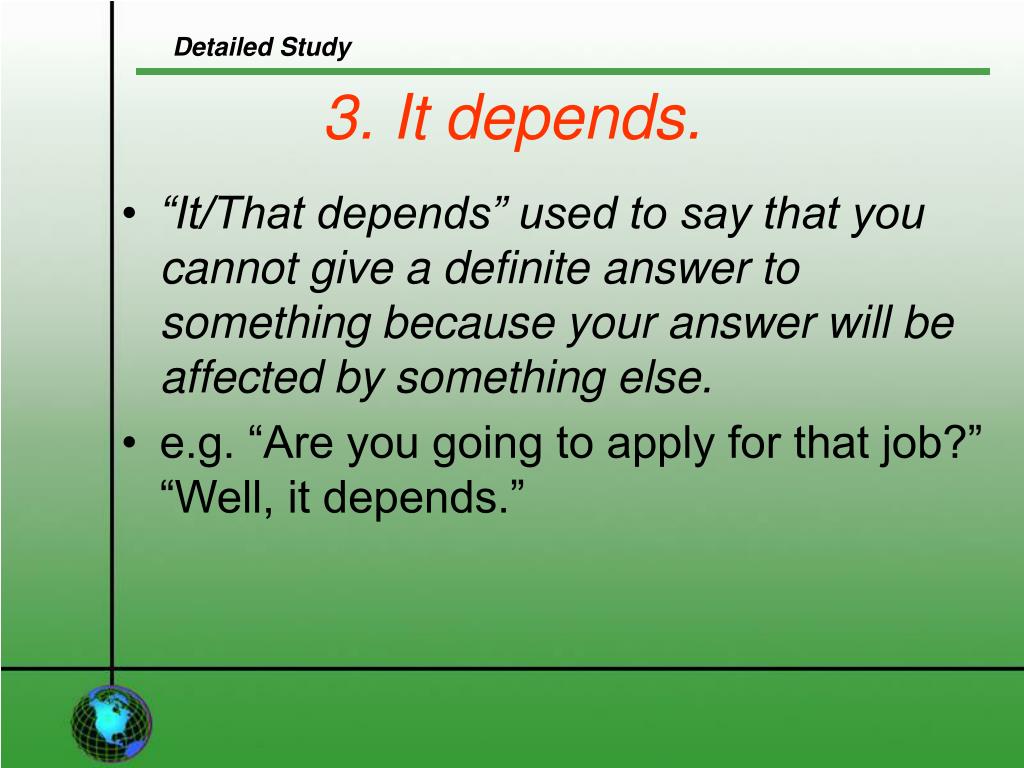 Detailed Study

3. It depends.

• “It/That depends” used to say that you cannot give a definite answer to something because your answer will be affected by something else.
• e.g. “Are you going to apply for that job?” “Well, it depends.”